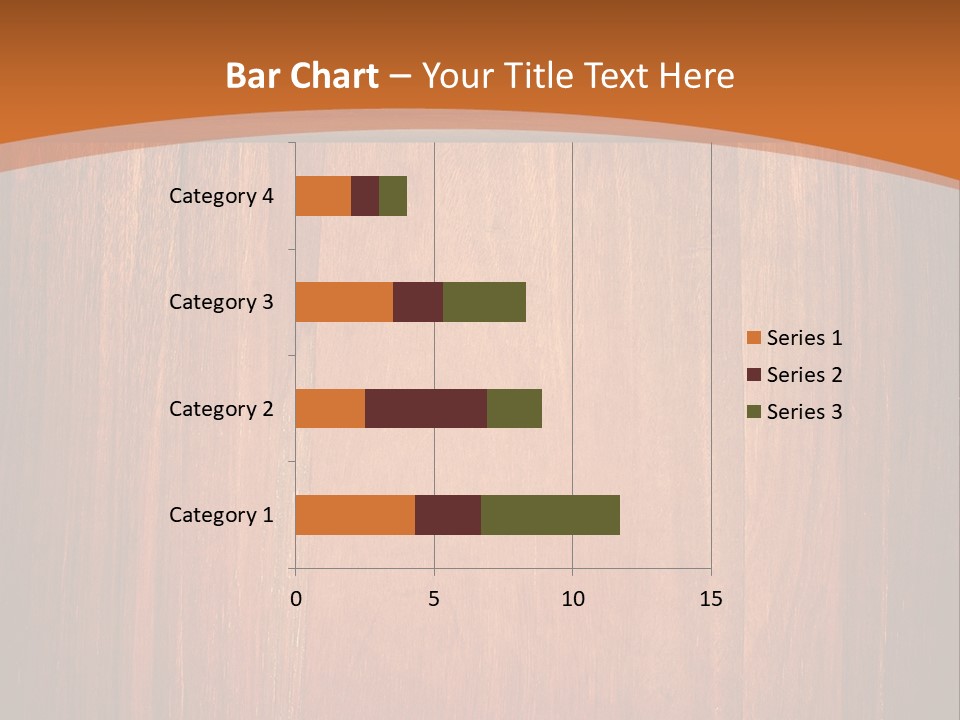 Bar Chart – Your Title Text Here

Category 4
Category 3
Category 2
Category 1

0
5
10
15

Series 1
Series 2
Series 3